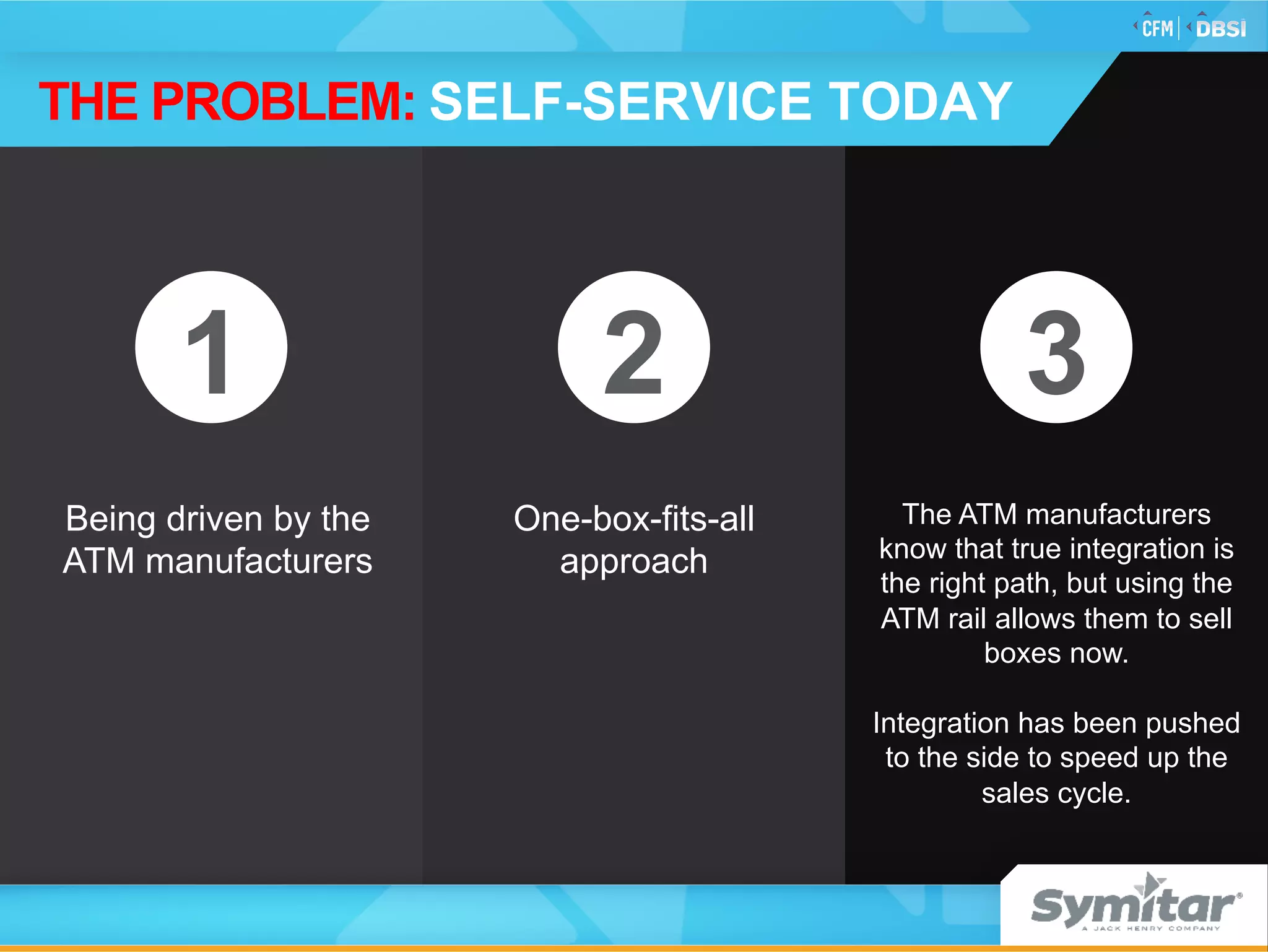 CFM | DBSI

THE PROBLEM: SELF-SERVICE TODAY

1

Being driven by the ATM manufacturers

2

One-box-fits-all approach

3

The ATM manufacturers know that true integration is the right path, but using the ATM rail allows them to sell boxes now.

Integration has been pushed to the side to speed up the sales cycle.

Symitar®
A JACK HENRY COMPANY